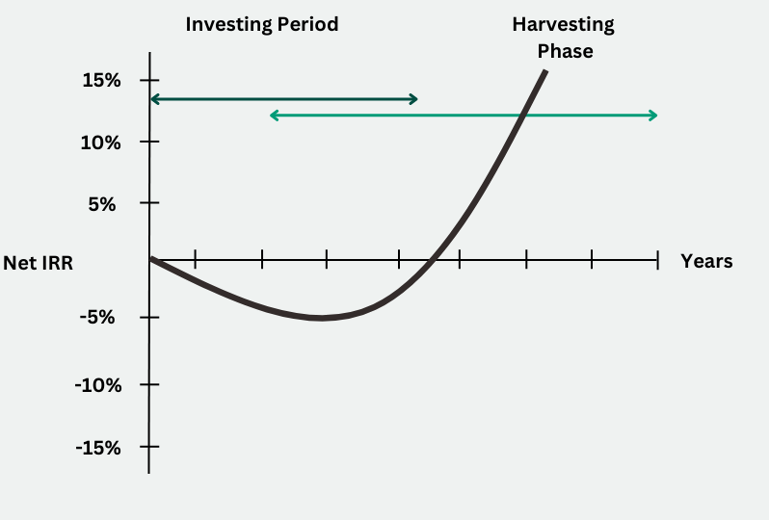 Investing Period

Harvesting Phase

15%

10%

5%

Net IRR

Years

-5%

-10%

-15%